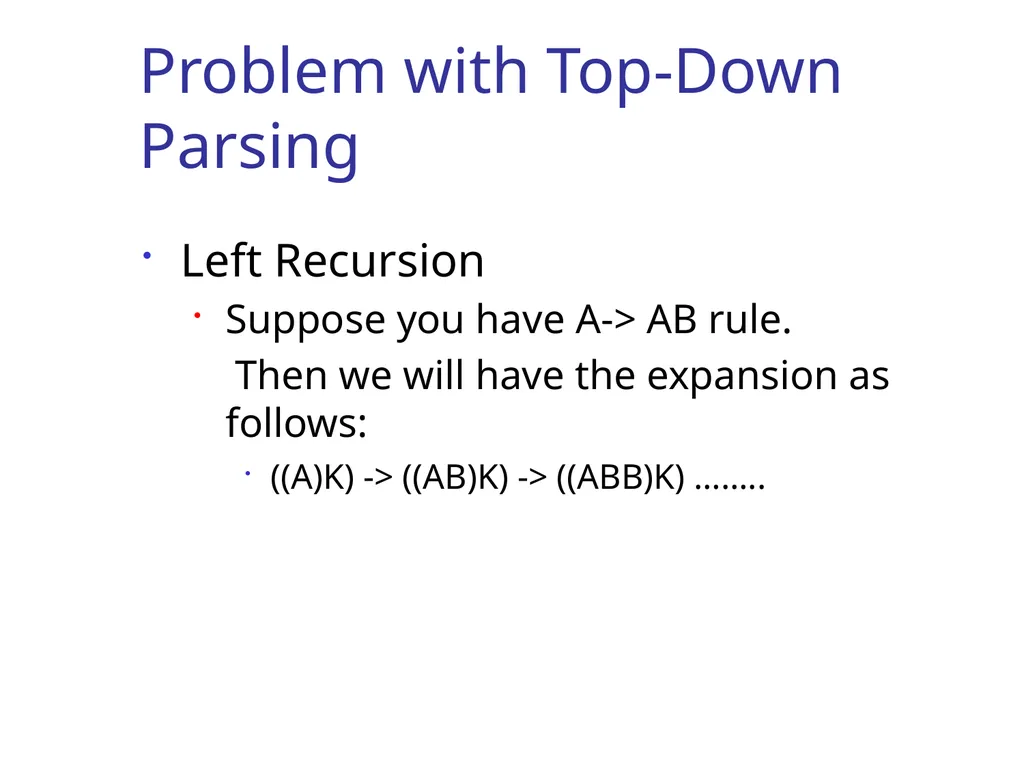 Problem with Top-Down Parsing

• Left Recursion

• Suppose you have A-> AB rule.

Then we will have the expansion as follows:

• ((A)K) -> ((AB)K) -> ((ABB)K) ……..